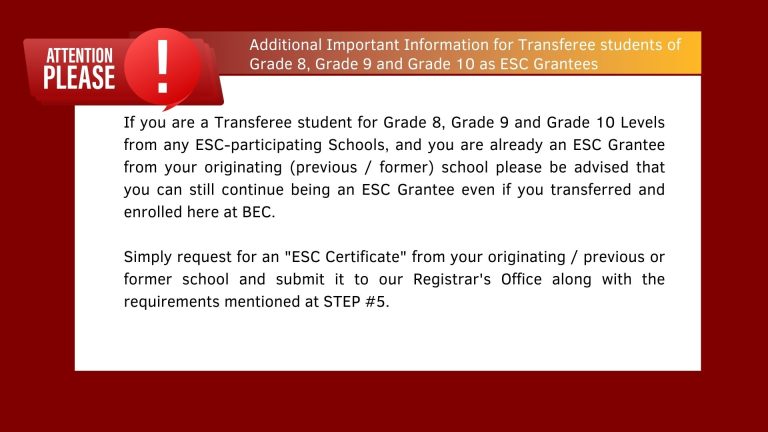 ATTENTION PLEASE !

Additional Important Information for Transferee students of Grade 8, Grade 9 and Grade 10 as ESC Grantees

If you are a Transferee student for Grade 8, Grade 9 and Grade 10 Levels from any ESC-participating Schools, and you are already an ESC Grantee from your originating (previous / former) school please be advised that you can still continue being an ESC Grantee even if you transferred and enrolled here at BEC.

Simply request for an "ESC Certificate" from your originating / previous or former school and submit it to our Registrar's Office along with the requirements mentioned at STEP #5.